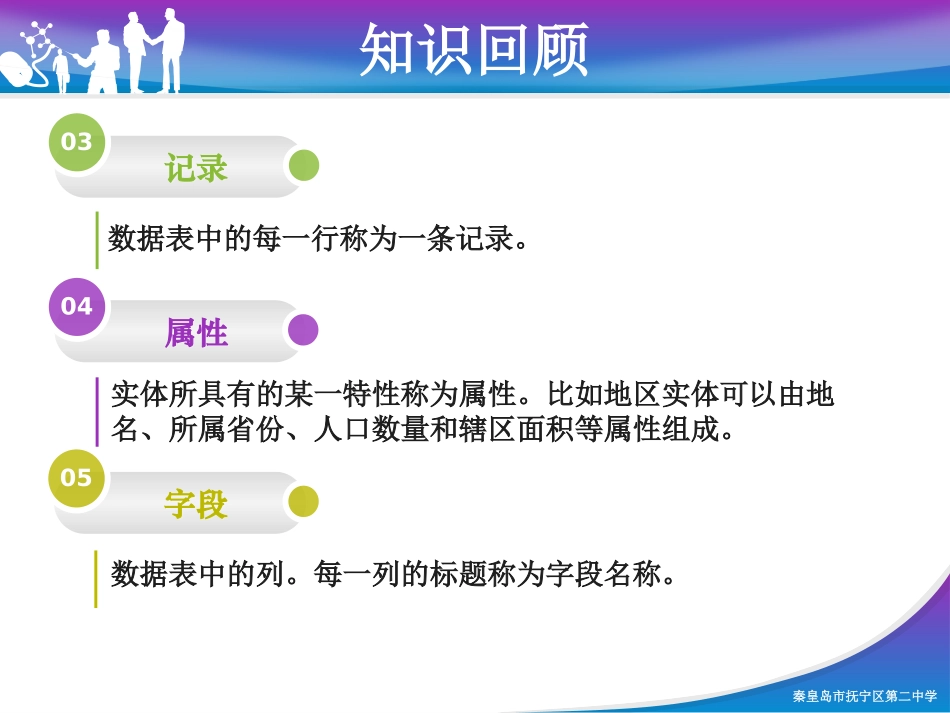 知识回顾

03

记录

数据表中的每一行称为一条记录。

04

属性

实体所具有的某一特性称为属性。比如地区实体可以由地名、所属省份、人口数量和辖区面积等属性组成。

05

字段

数据表中的列。每一列的标题称为字段名称。

秦皇岛市抚宁区第二中学